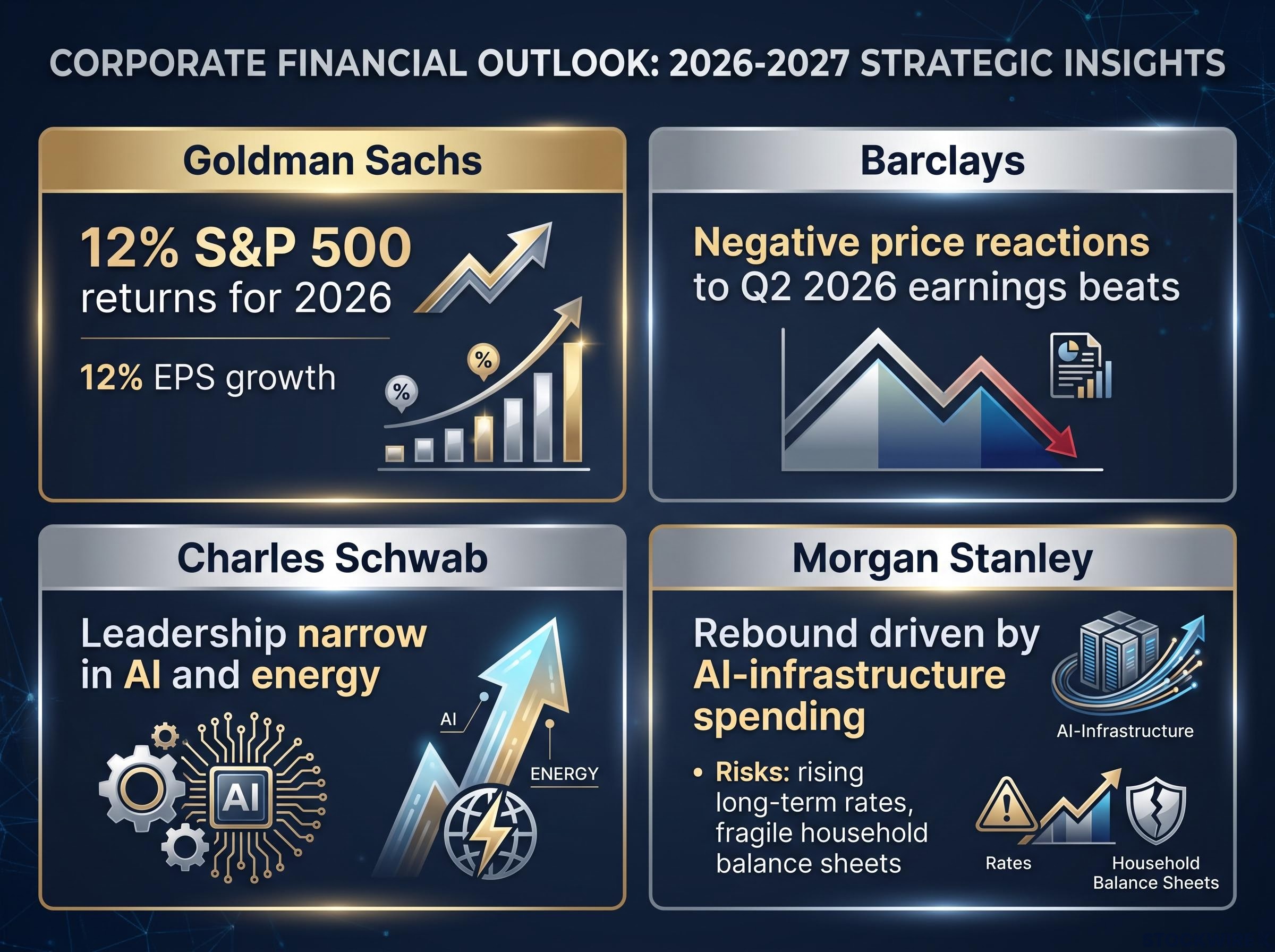 CORPORATE FINANCIAL OUTLOOK: 2026-2027 STRATEGIC INSIGHTS

Goldman Sachs

12% S&P 500 returns for 2026

12% EPS growth

%

%

Barclays

Negative price reactions to Q2 2026 earnings beats

Charles Schwab

Leadership narrow in AI and energy

AI

AI

ENERGY

Morgan Stanley

Rebound driven by AI-infrastructure spending

AI-Infrastructure

• Risks: rising long-term rates, fragile household balance sheets

Rates

Household Balance Sheets